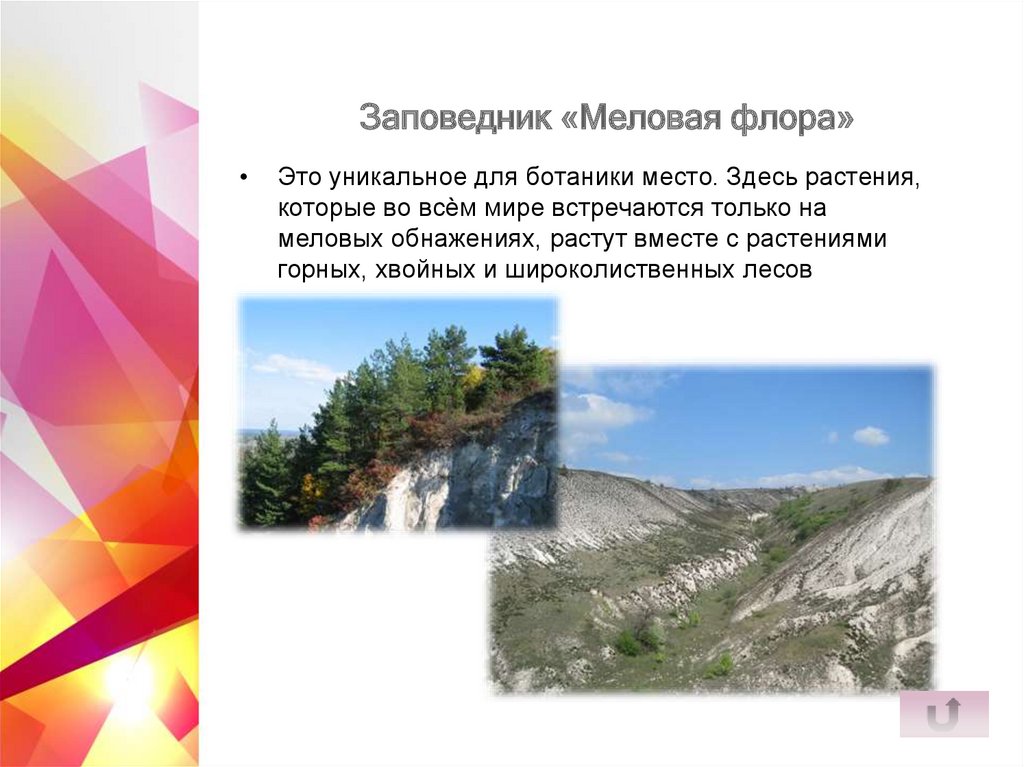 Заповедник «Меловая флора»

• Это уникальное для ботаники место. Здесь растения, которые во всём мире встречаются только на меловых обнажениях, растут вместе с растениями горных, хвойных и широколиственных лесов